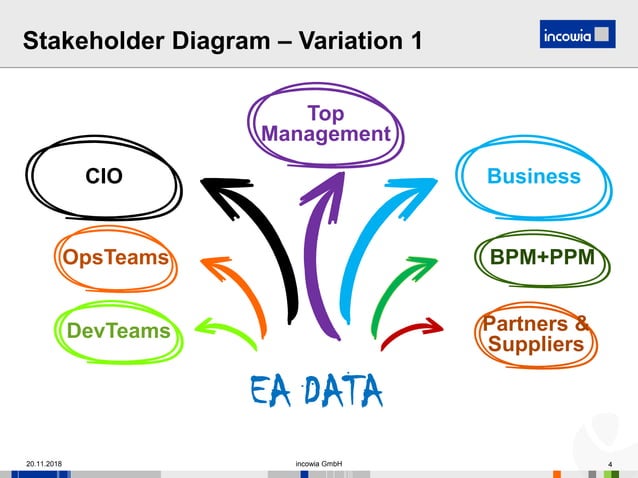 Stakeholder Diagram – Variation 1

incowia

Top Management

CIO

Business

OpsTeams

BPM+PPM

DevTeams

Partners & Suppliers

EA DATA

20.11.2018

incowia GmbH

4